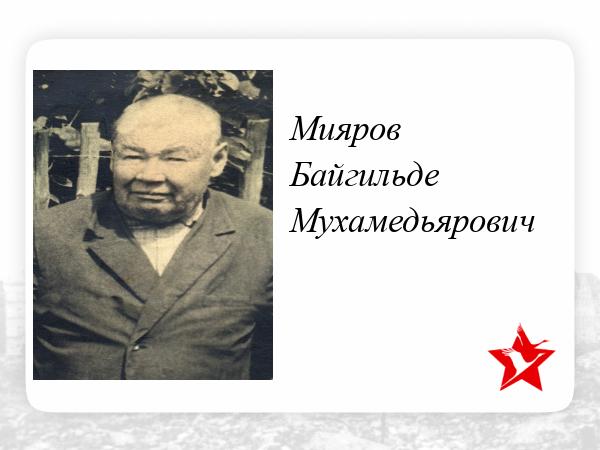 Мияров
Байгильде
Мухамедьярович